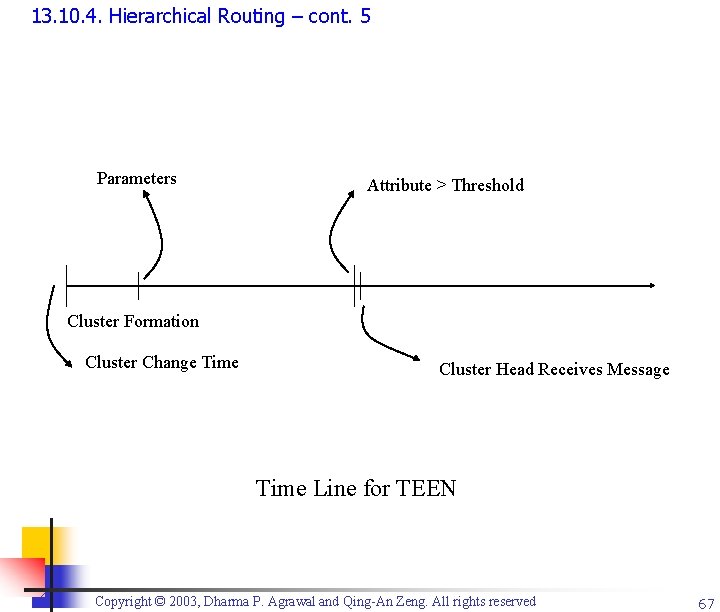 13.10.4. Hierarchical Routing – cont. 5

Parameters

Attribute > Threshold

Cluster Formation

Cluster Change Time

Cluster Head Receives Message

Time Line for TEEN

Copyright © 2003, Dharma P. Agrawal and Qing-An Zeng. All rights reserved

67